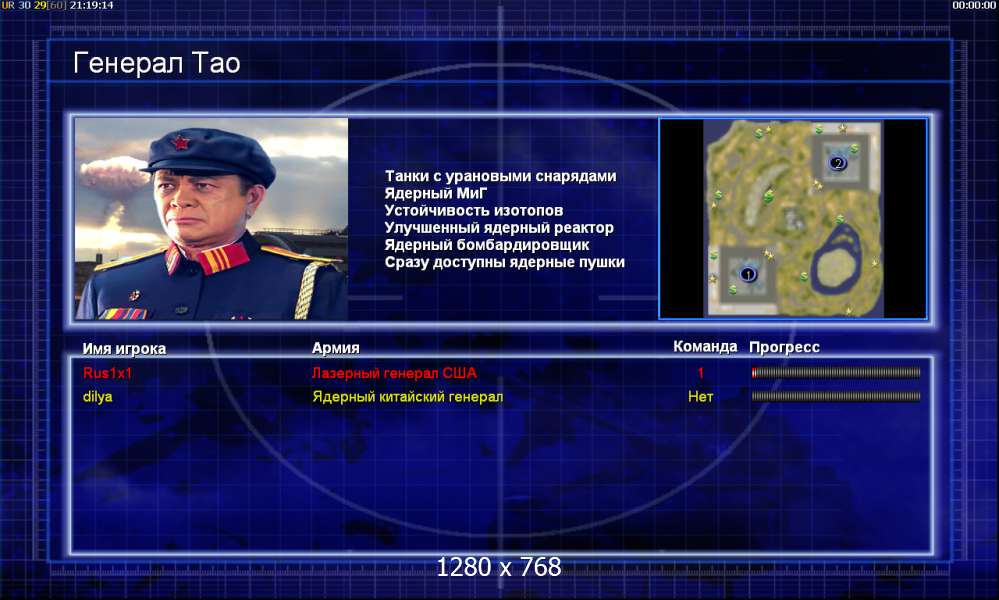 UR 30 29[60] 21:19:14

00:00:00

Генерал Тао

Танки с урановыми снарядами
Ядерный МиГ
Устойчивость изотопов
Улучшенный ядерный реактор
Ядерный бомбардировщик
Сразу доступны ядерные пушки

2

1

| Имя игрока | Армия | Команда | Прогресс |
|---|---|---|---|
| Rus1x1 | Лазерный генерал США | 1 | |
| dilya | Ядерный китайский генерал | Нет | |

1280 x 768